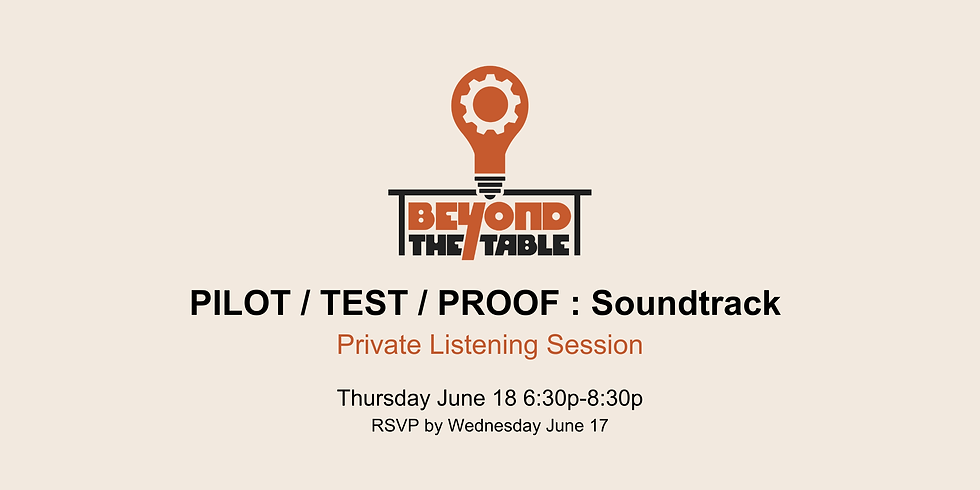 BEYOND
THE TABLE

PILOT / TEST / PROOF : Soundtrack

Private Listening Session

Thursday June 18 6:30p-8:30p

RSVP by Wednesday June 17